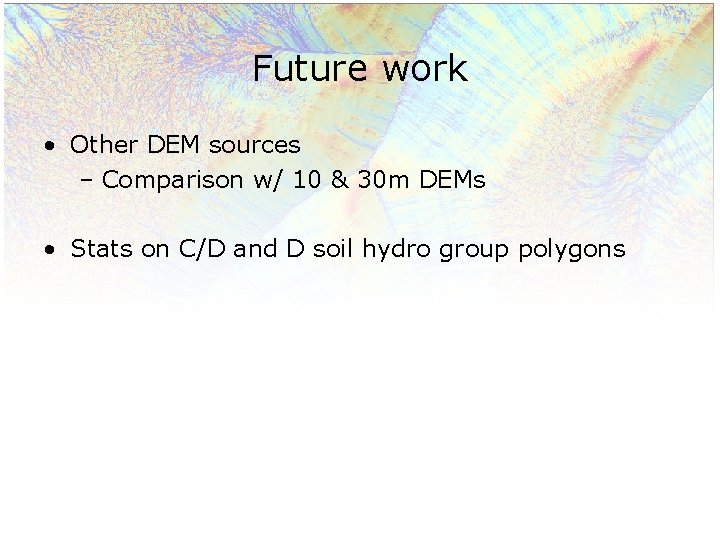 Future work

• Other DEM sources
  – Comparison w/ 10 & 30m DEMs

• Stats on C/D and D soil hydro group polygons